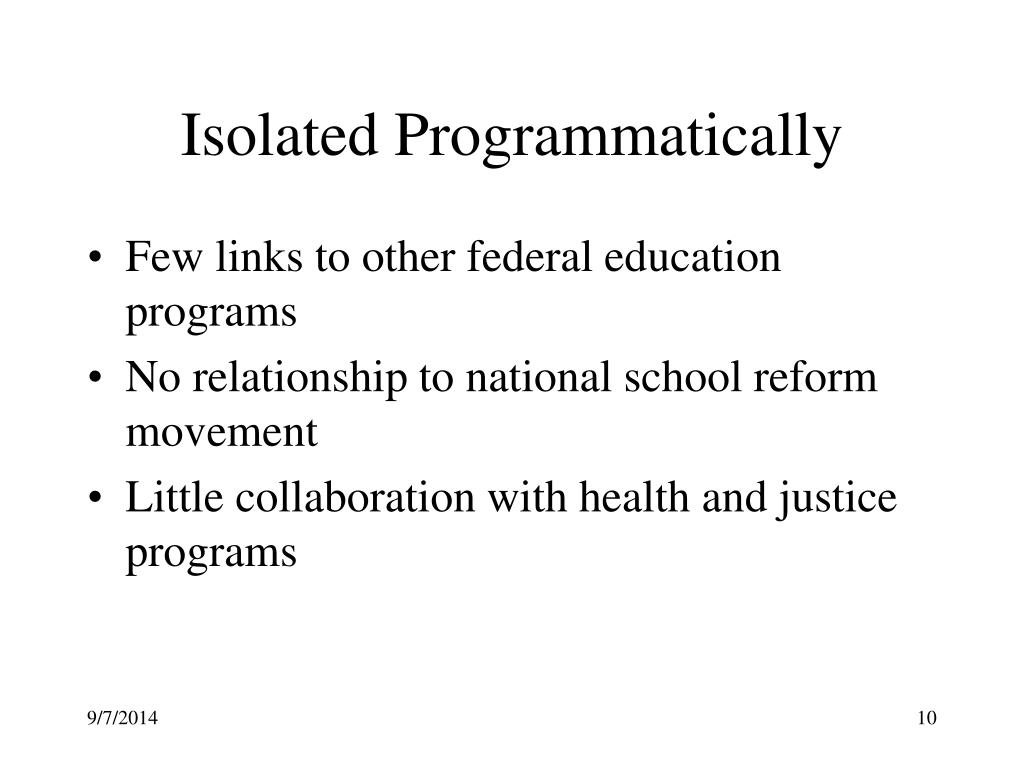 Isolated Programmatically

• Few links to other federal education programs
• No relationship to national school reform movement
• Little collaboration with health and justice programs

9/7/2014

10